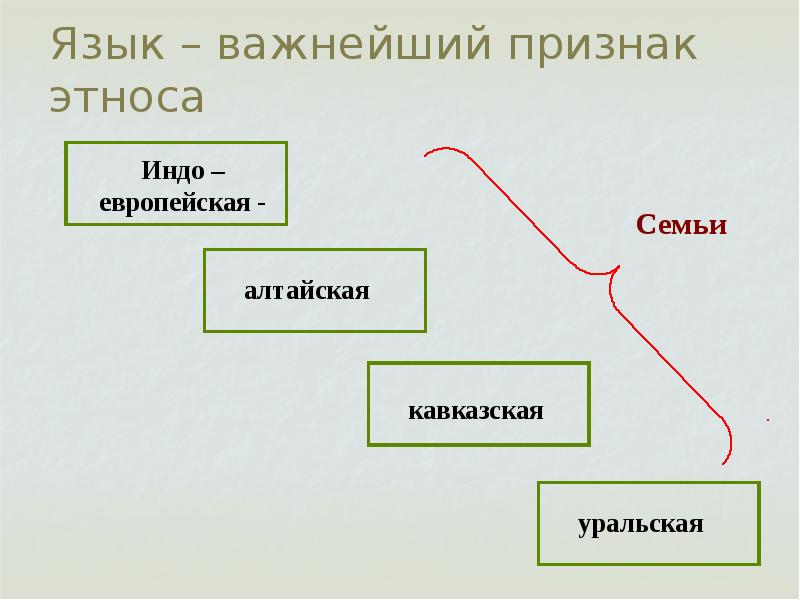 Язык – важнейший признак этноса

Индо – европейская -

алтайская

кавказская

уральская

Семьи